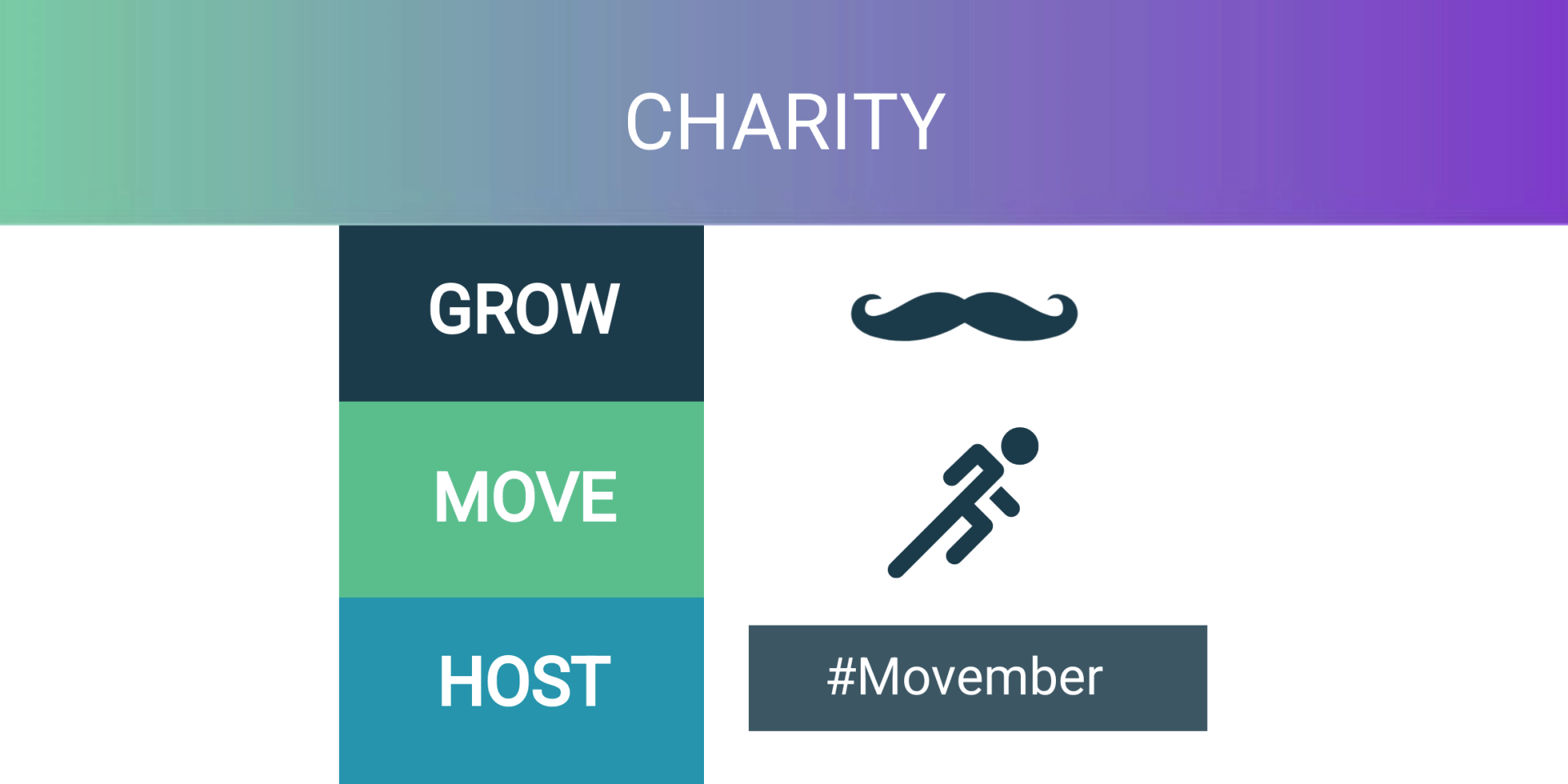 CHARITY

GROW

MOVE

HOST

#Movember